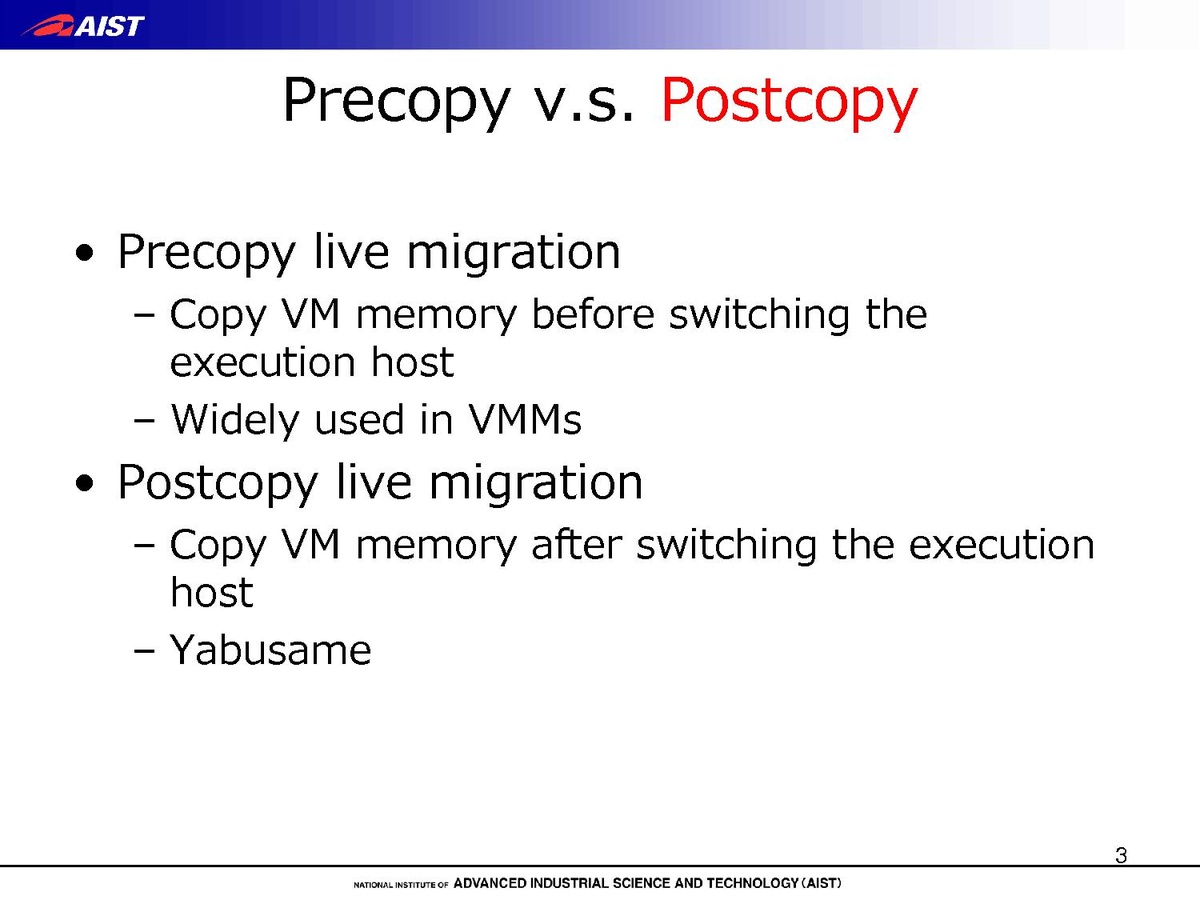 AIST

Precopy v.s. Postcopy

• Precopy live migration
– Copy VM memory before switching the execution host
– Widely used in VMMs

• Postcopy live migration
– Copy VM memory after switching the execution host
– Yabusame

3

NATIONAL INSTITUTE OF ADVANCED INDUSTRIAL SCIENCE AND TECHNOLOGY (AIST)